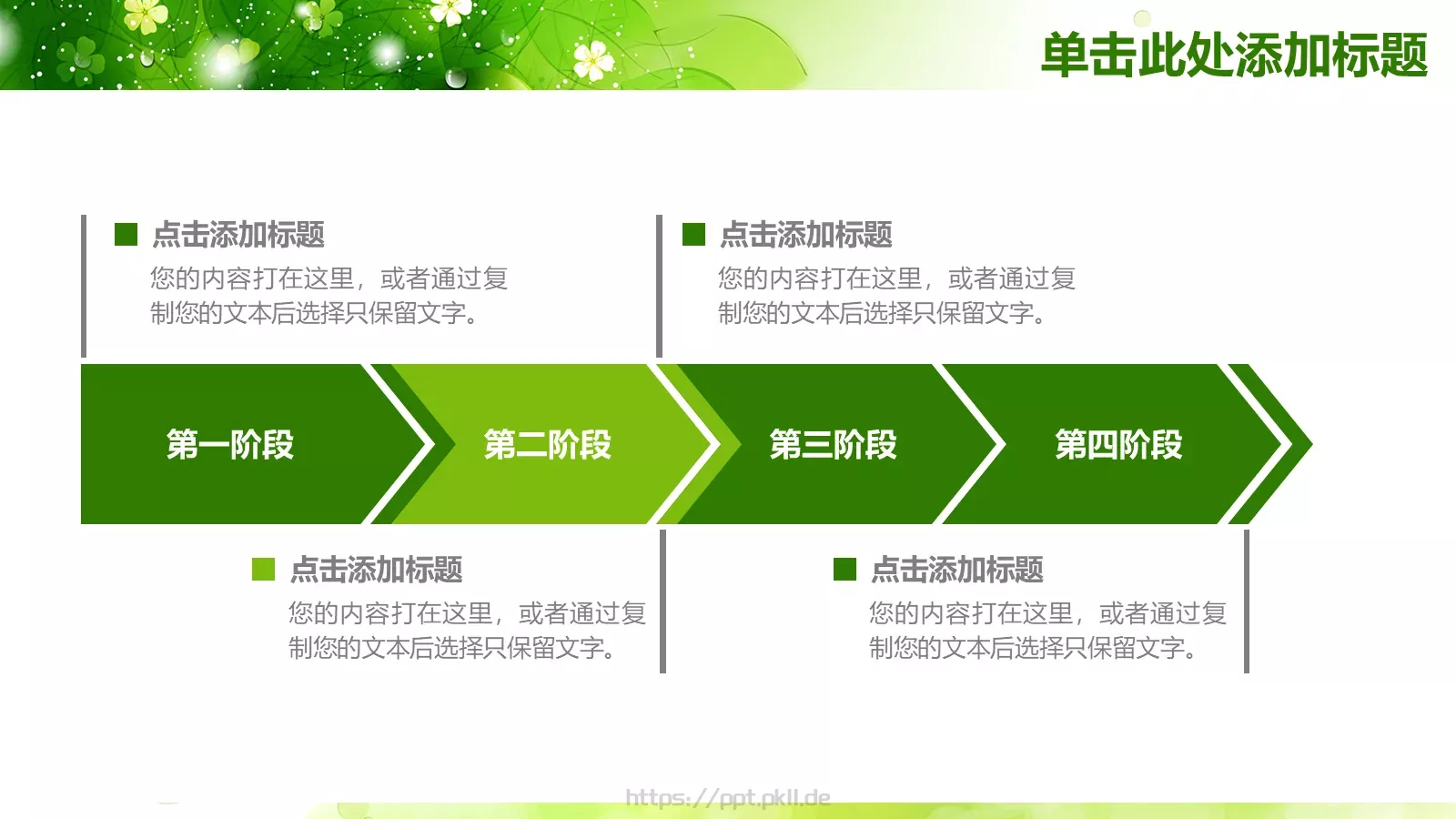 单击此处添加标题

点击添加标题
您的内容打在这里，或者通过复制您的文本后选择只保留文字。

点击添加标题
您的内容打在这里，或者通过复制您的文本后选择只保留文字。

第一阶段

第二阶段

第三阶段

第四阶段

点击添加标题
您的内容打在这里，或者通过复制您的文本后选择只保留文字。

点击添加标题
您的内容打在这里，或者通过复制您的文本后选择只保留文字。

https://ppt.pkll.de